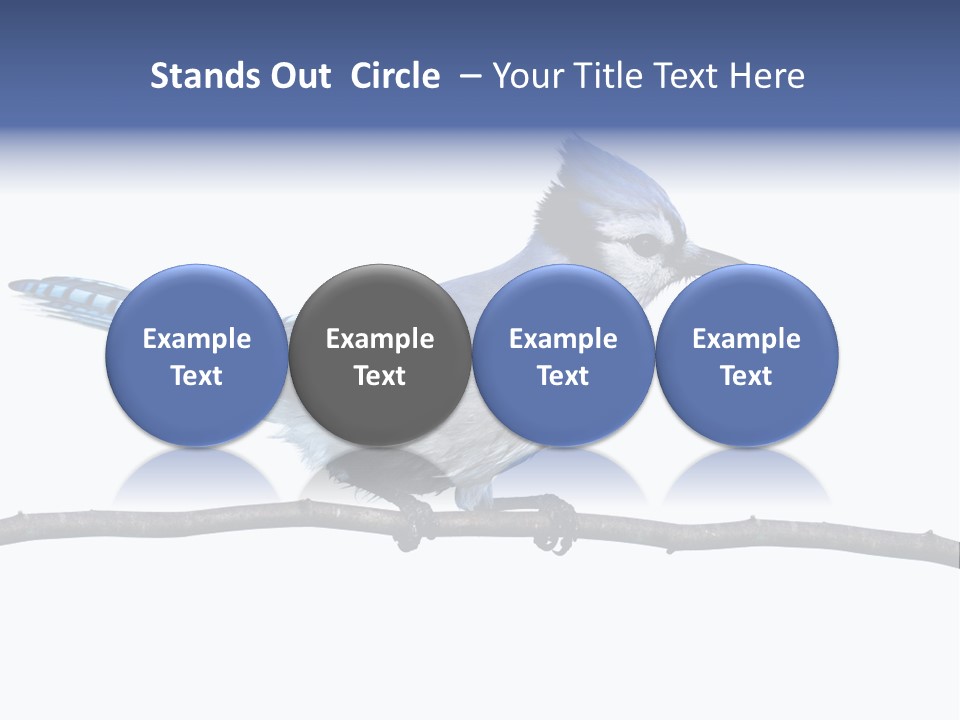 Stands Out Circle – Your Title Text Here

Example Text

Example Text

Example Text

Example Text